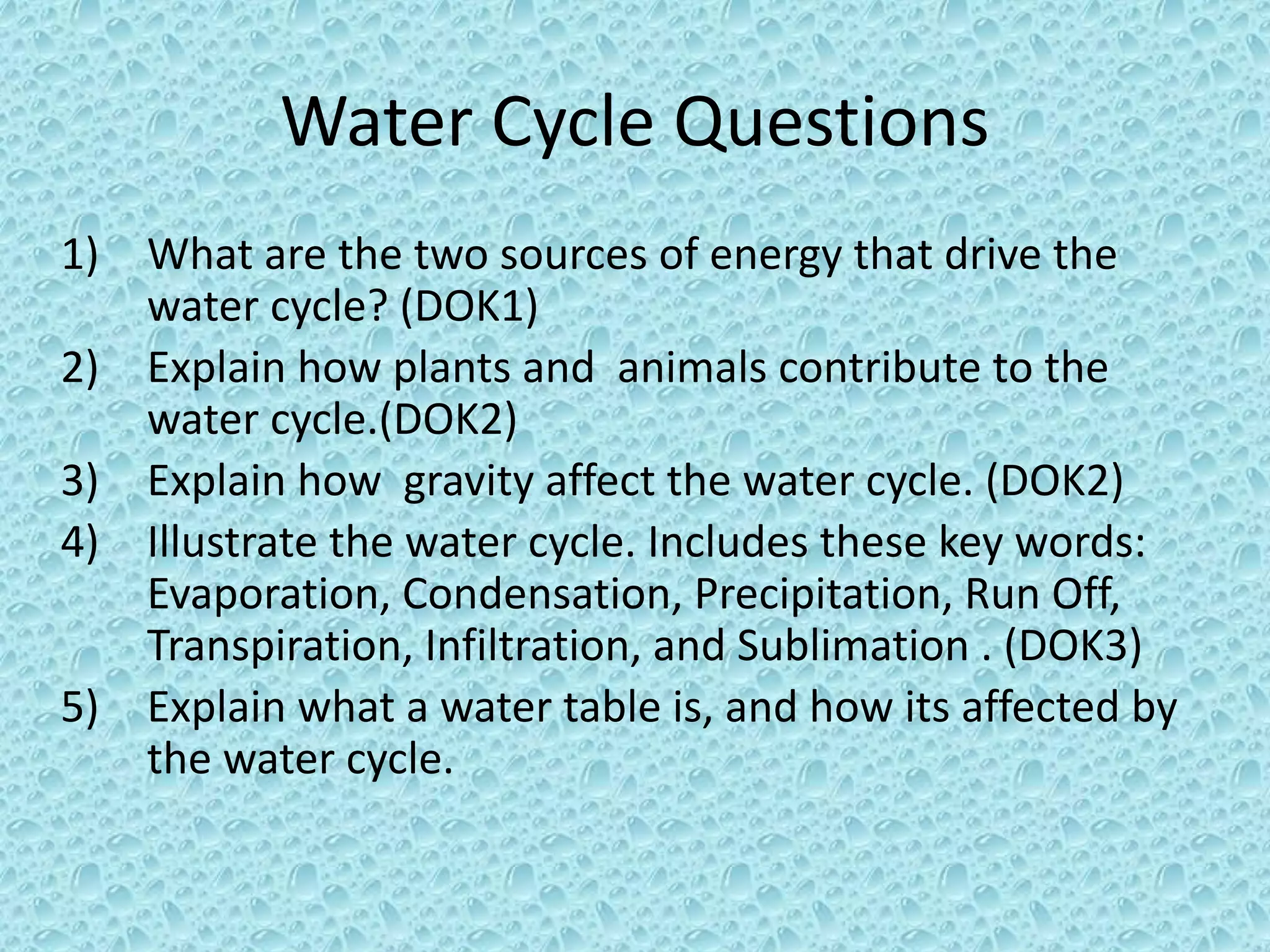 Water Cycle Questions

1) What are the two sources of energy that drive the water cycle? (DOK1)
2) Explain how plants and  animals contribute to the water cycle.(DOK2)
3) Explain how  gravity affect the water cycle. (DOK2)
4) Illustrate the water cycle. Includes these key words: Evaporation, Condensation, Precipitation, Run Off, Transpiration, Infiltration, and Sublimation . (DOK3)
5) Explain what a water table is, and how its affected by the water cycle.